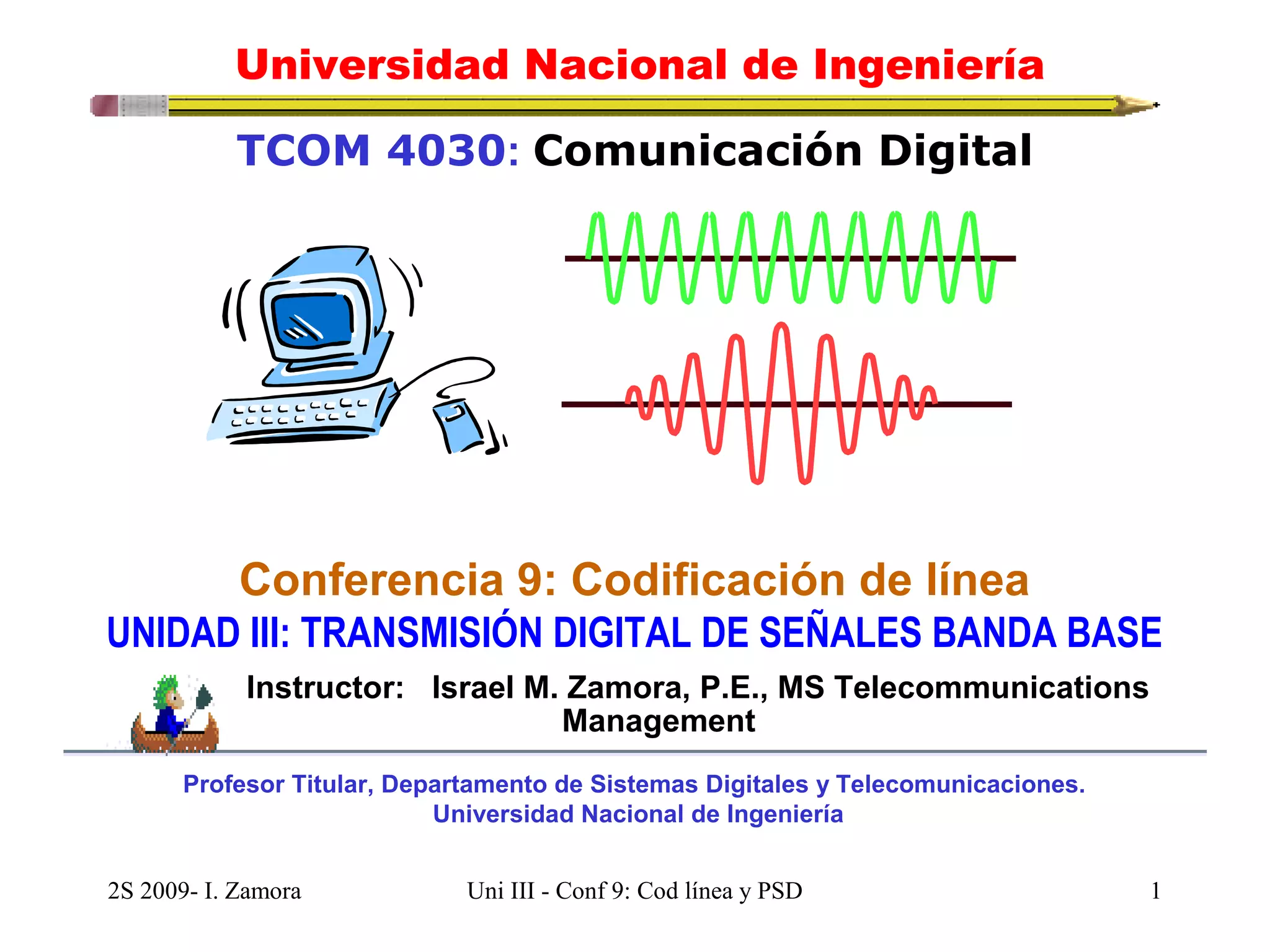 Universidad Nacional de Ingeniería

TCOM 4030: Comunicación Digital

Conferencia 9: Codificación de línea

UNIDAD III: TRANSMISIÓN DIGITAL DE SEÑALES BANDA BASE

Instructor: Israel M. Zamora, P.E., MS Telecommunications Management

Profesor Titular, Departamento de Sistemas Digitales y Telecomunicaciones.
Universidad Nacional de Ingeniería

2S 2009- I. Zamora

Uni III - Conf 9: Cod línea y PSD

1